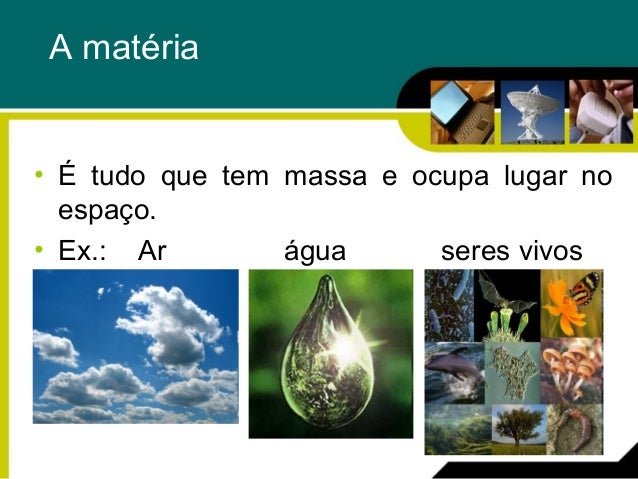 A matéria

• É tudo que tem massa e ocupa lugar no espaço.

• Ex.: Ar água seres vivos